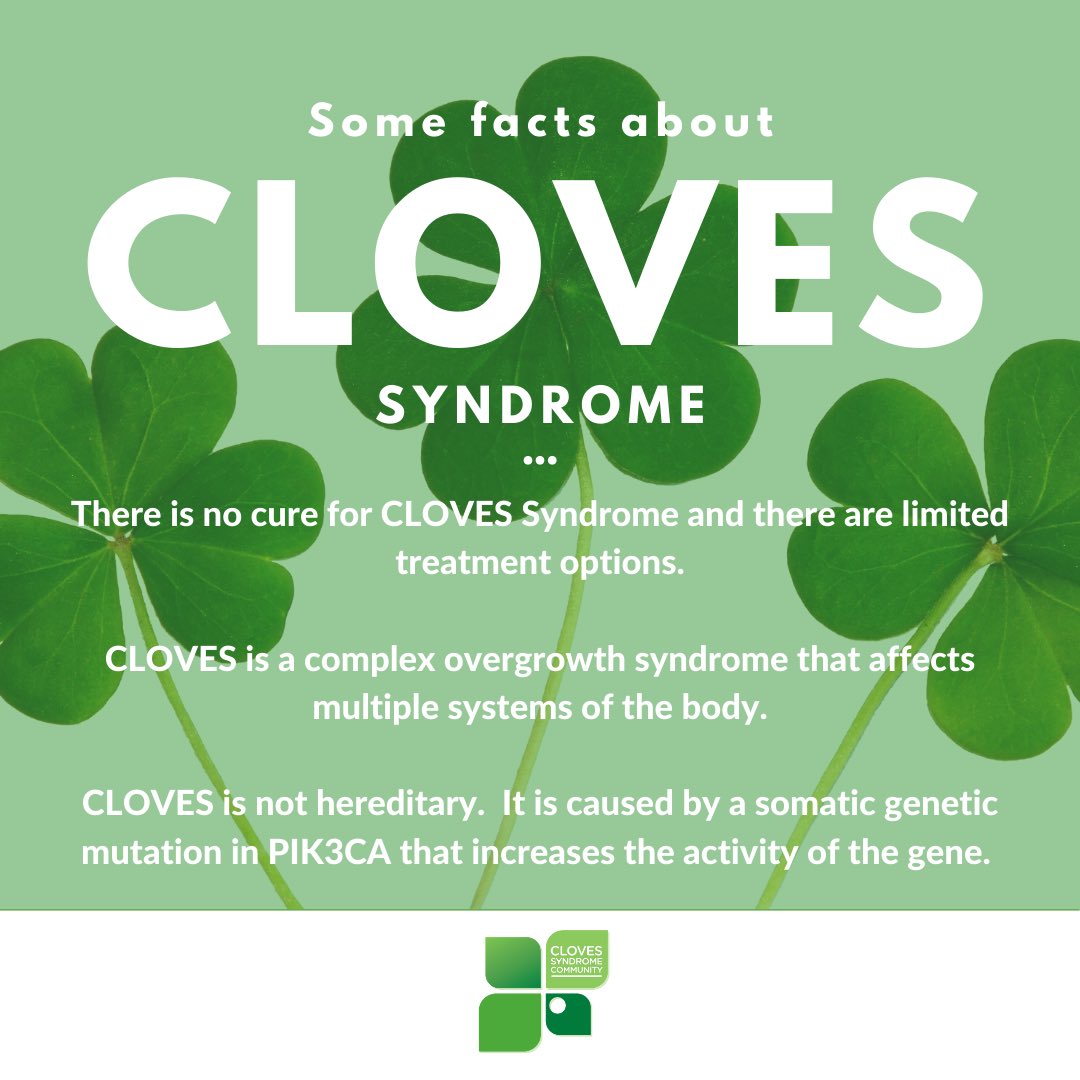 Some facts about

CLOVES

SYNDROME

...

There is no cure for CLOVES Syndrome and there are limited treatment options.

CLOVES is a complex overgrowth syndrome that affects multiple systems of the body.

CLOVES is not hereditary. It is caused by a somatic genetic mutation in PIK3CA that increases the activity of the gene.

CLOVES SYNDROME COMMUNITY